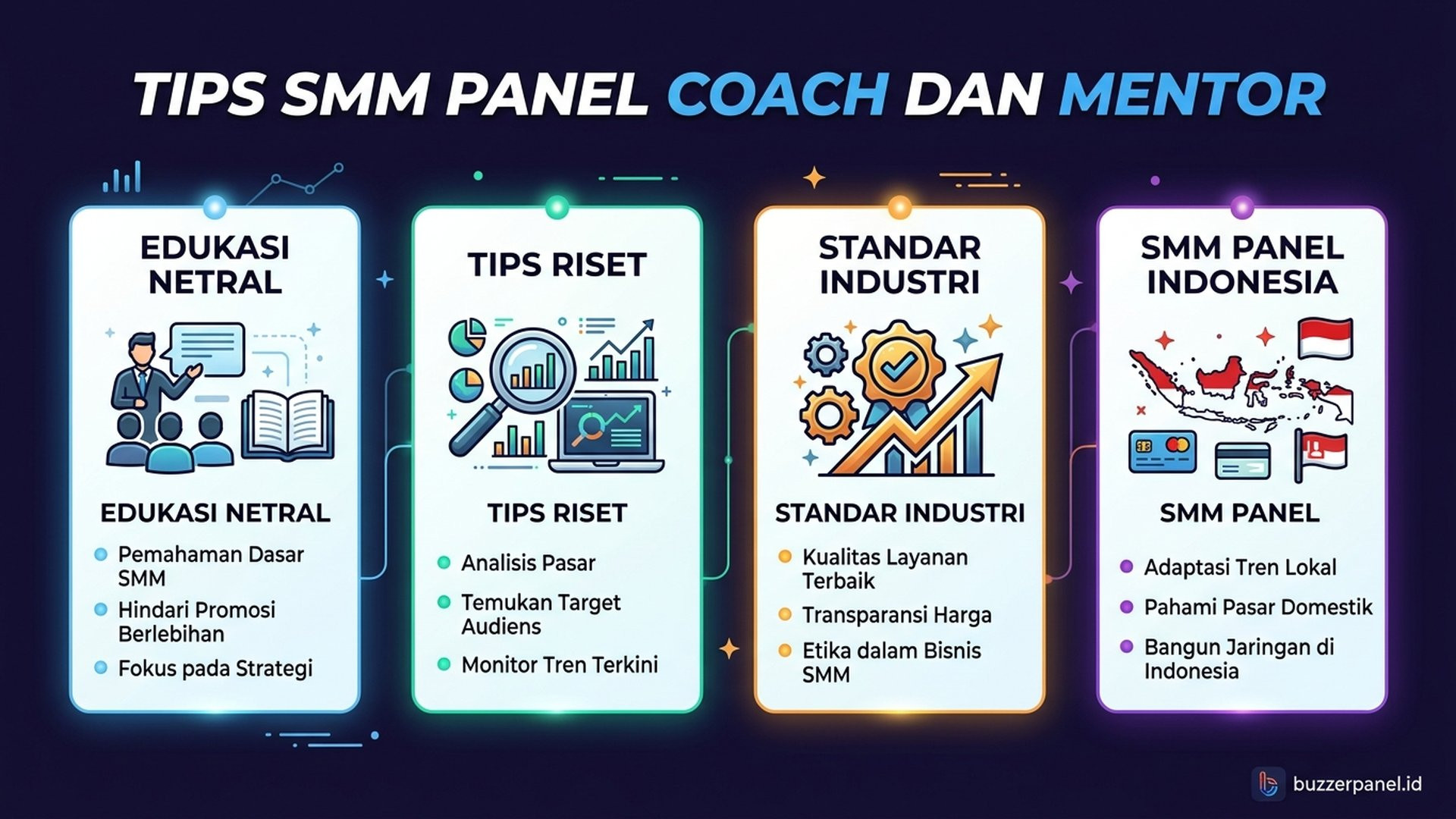 TIPS SMM PANEL COACH DAN MENTOR

EDUKASI NETRAL

EDUKASI NETRAL

Pemahaman Dasar SMM

Hindari Promosi Berlebihan

Fokus pada Strategi

TIPS RISET

TIPS RISET

Analisis Pasar

Temukan Target Audiens

Monitor Tren Terkini

STANDAR INDUSTRI

STANDAR INDUSTRI

Kualitas Layanan Terbaik

Transparansi Harga

Etika dalam Bisnis SMM

SMM PANEL INDONESIA

SMM PANEL

Adaptasi Tren Lokal

Pahami Pasar Domestik

Bangun Jaringan di Indonesia

buzzerpanel.id